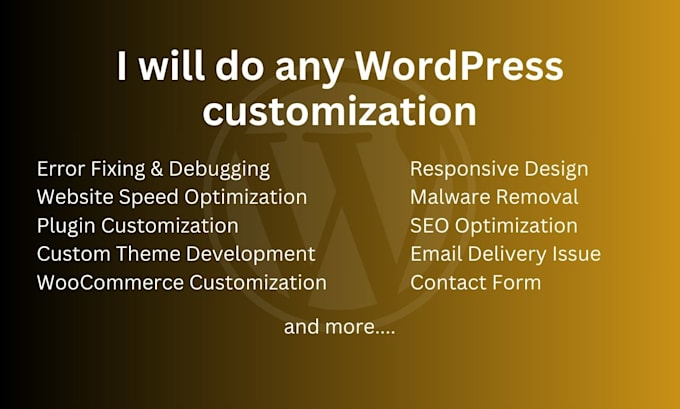 I will do any WordPress customization

Error Fixing & Debugging
Website Speed Optimization
Plugin Customization
Custom Theme Development
WooCommerce Customization

Responsive Design
Malware Removal
SEO Optimization
Email Delivery Issue
Contact Form

and more....